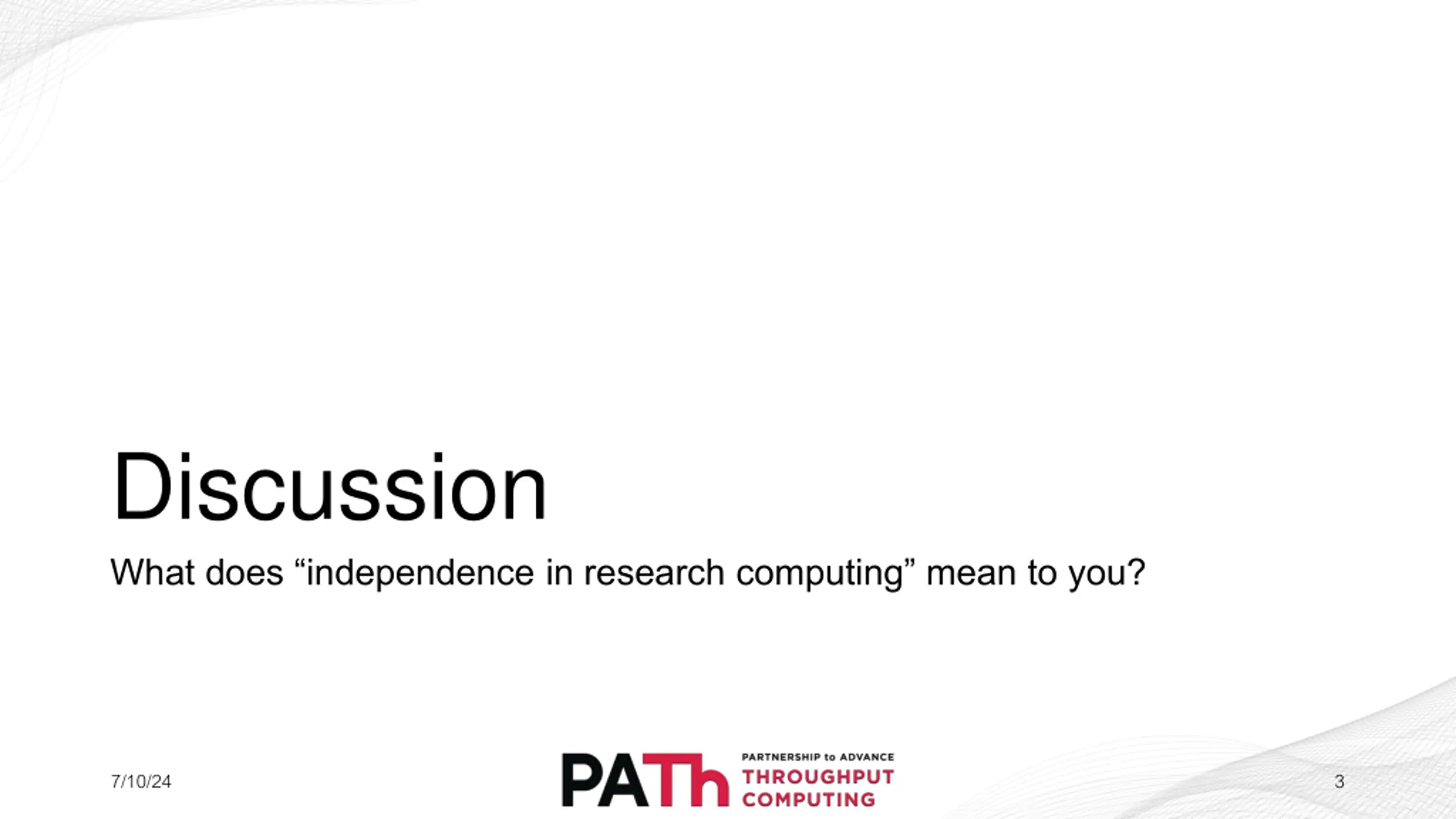 Discussion

What does “independence in research computing” mean to you?

7/10/24

PATh PARTNERSHIP to ADVANCE THROUGHPUT COMPUTING

3